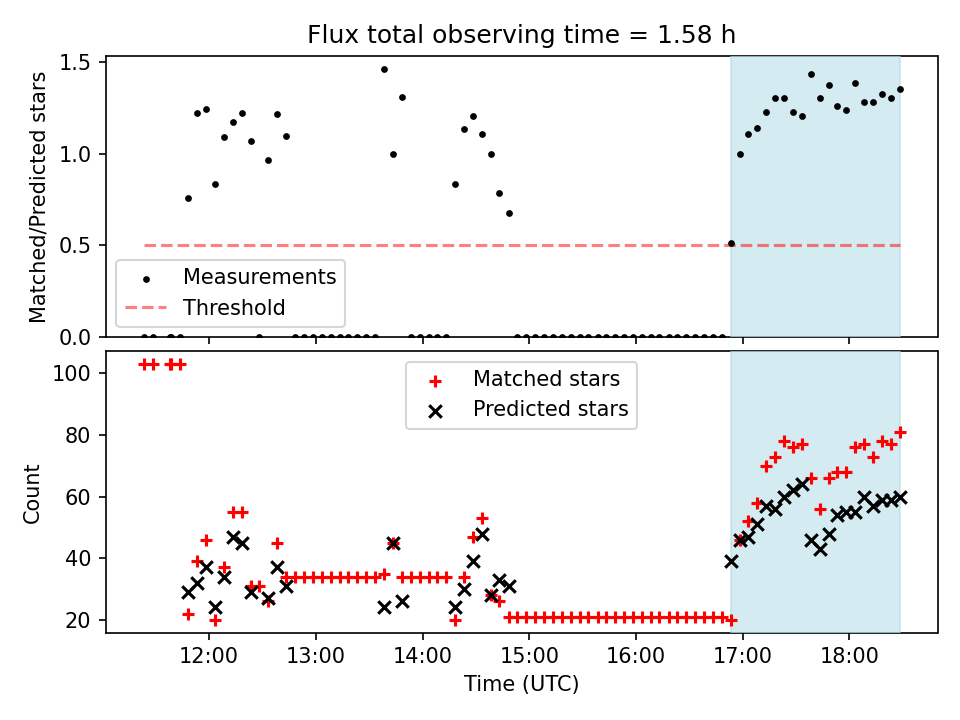 Flux total observing time = 1.58 h

Matched/Predicted stars

1.5
1.0
0.5
0.0

Measurements
Threshold

Count

100
80
60
40
20

Matched stars
Predicted stars

12:00 13:00 14:00 15:00 16:00 17:00 18:00

Time (UTC)